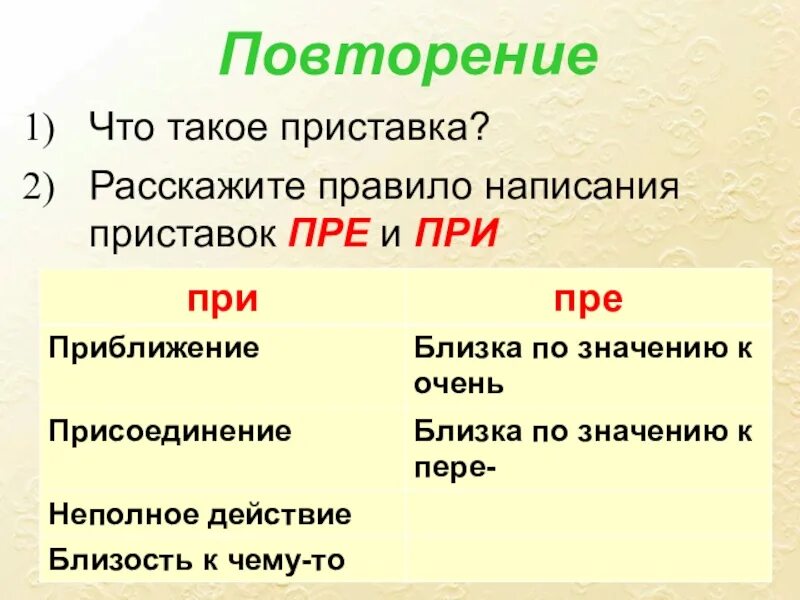 Повторение

1) Что такое приставка?

2) Расскажите правило написания приставок ПРЕ и ПРИ

| при | пре |
|---|---|
| Приближение | Близка по значению к очень |
| Присоединение | Близка по значению к пере- |
| Неполное действие | |
| Близость к чему-то | |